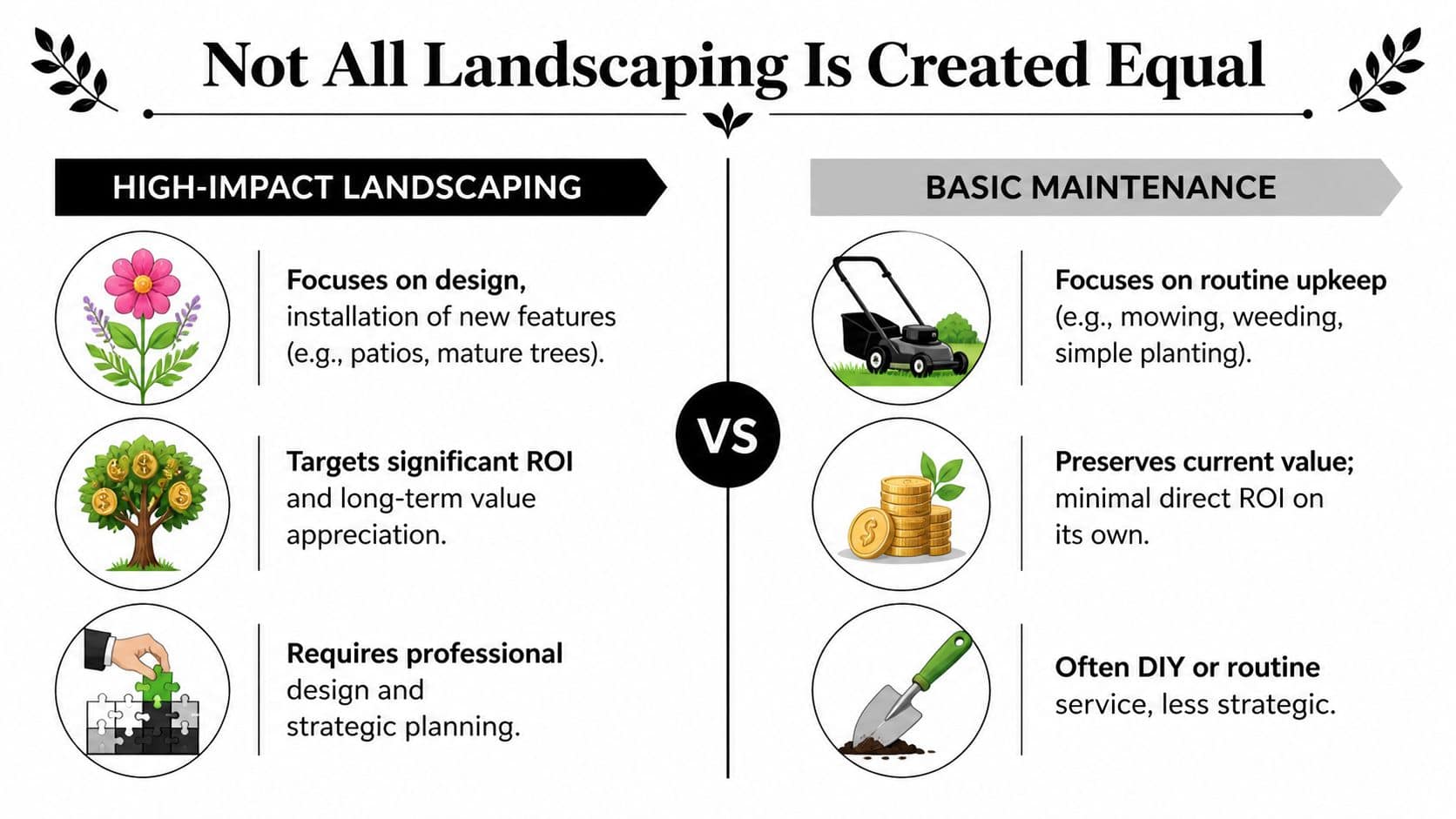 Not All Landscaping Is Created Equal

HIGH-IMPACT LANDSCAPING

Focuses on design, installation of new features (e.g., patios, mature trees).

Targets significant ROI and long-term value appreciation.

Requires professional design and strategic planning.

VS

BASIC MAINTENANCE

Focuses on routine upkeep (e.g., mowing, weeding, simple planting).

Preserves current value; minimal direct ROI on its own.

Often DIY or routine service, less strategic.